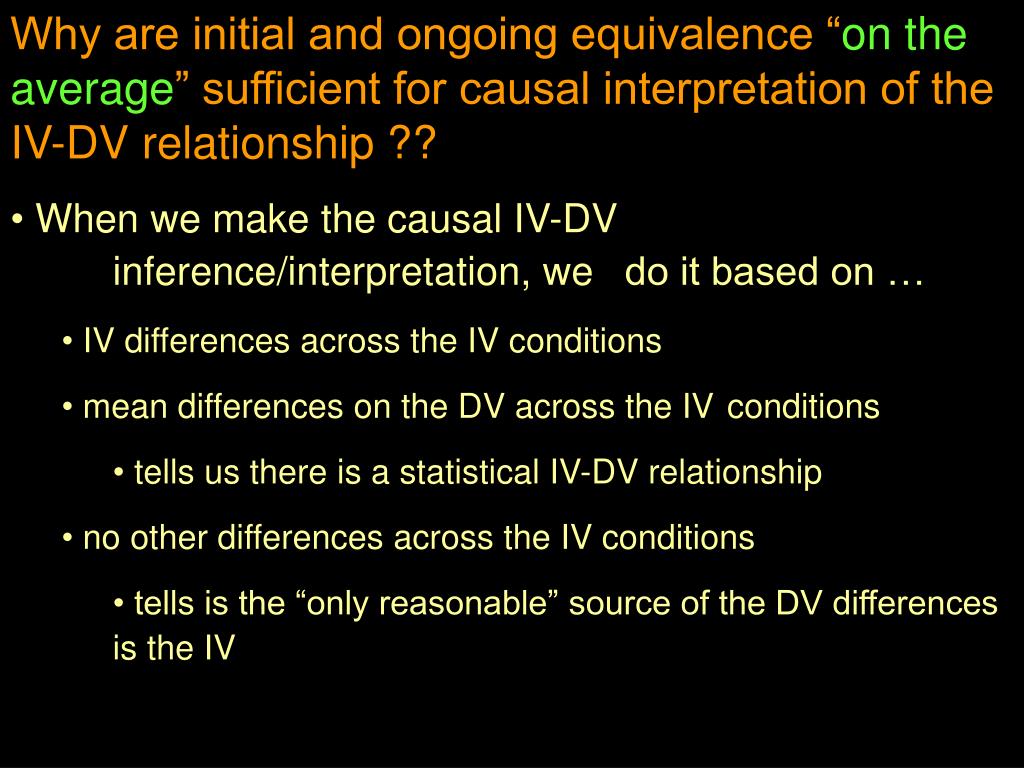 Why are initial and ongoing equivalence “on the average” sufficient for causal interpretation of the IV-DV relationship ??

• When we make the causal IV-DV inference/interpretation, we do it based on …

• IV differences across the IV conditions

• mean differences on the DV across the IV conditions

• tells us there is a statistical IV-DV relationship

• no other differences across the IV conditions

• tells is the “only reasonable” source of the DV differences is the IV